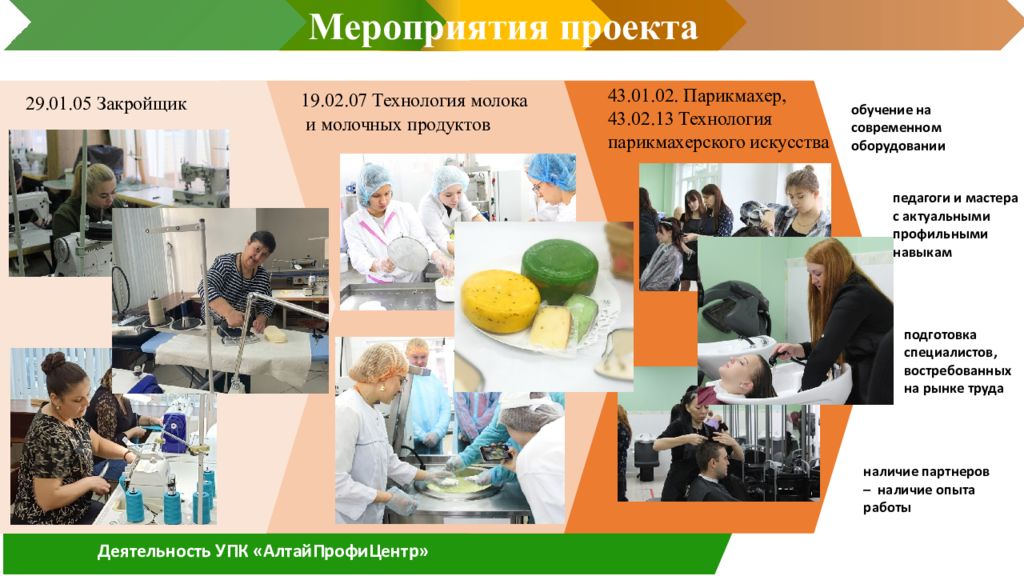 Мероприятия проекта

29.01.05 Закройщик

19.02.07 Технология молока и молочных продуктов

43.01.02. Парикмахер, 43.02.13 Технология парикмахерского искусства

обучение на современном оборудовании

педагоги и мастера с актуальными профильными навыкам

подготовка специалистов, востребованных на рынке труда

наличие партнеров – наличие опыта работы

Деятельность УПК «АлтайПрофиЦентр»